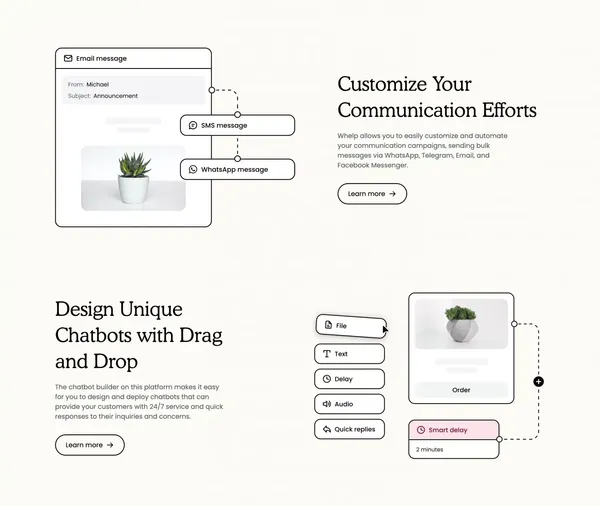 Email message

From: Michael
Subject: Announcement

SMS message

WhatsApp message

Customize Your Communication Efforts

Whelp allows you to easily customize and automate your communication campaigns, sending bulk messages via WhatsApp, Telegram, Email, and Facebook Messenger.

Learn more →

Design Unique Chatbots with Drag and Drop

The chatbot builder on this platform makes it easy for you to design and deploy chatbots that can provide your customers with 24/7 service and quick responses to their inquiries and concerns.

Learn more →

File

Text

Delay

Audio

Quick replies

Order

Smart delay

2 minutes